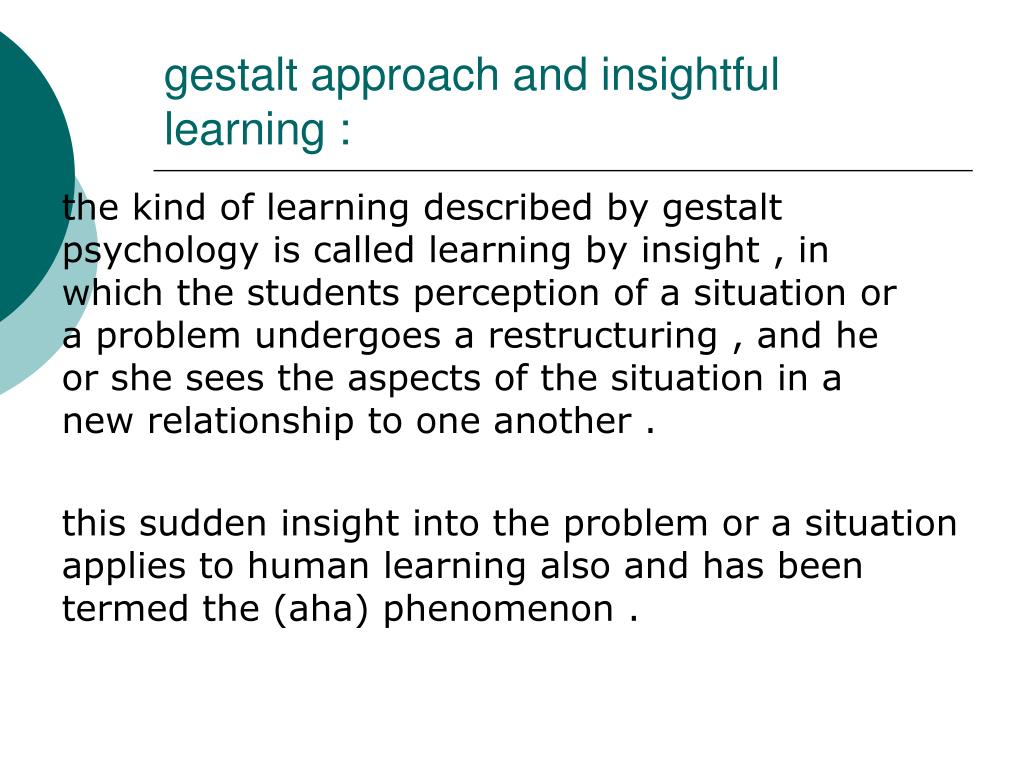 gestalt approach and insightful learning :

the kind of learning described by gestalt psychology is called learning by insight , in which the students perception of a situation or a problem undergoes a restructuring , and he or she sees the aspects of the situation in a new relationship to one another .

this sudden insight into the problem or a situation applies to human learning also and has been termed the (aha) phenomenon .